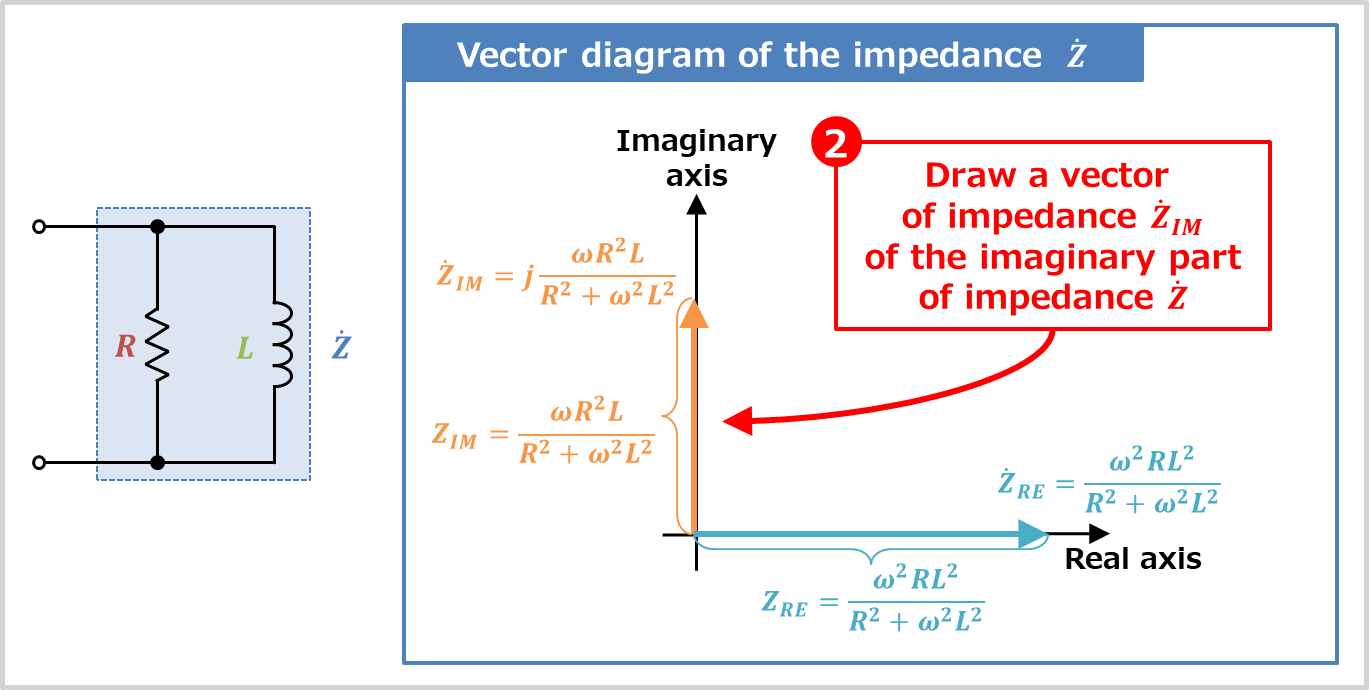 $R$

$L$

$\dot{Z}$

Vector diagram of the impedance $\dot{Z}$

Imaginary axis

2

Draw a vector of impedance $\dot{Z}_{IM}$ of the imaginary part of impedance $\dot{Z}$

$\dot{Z}_{IM} = j\frac{\omega R^2 L}{R^2 + \omega^2 L^2}$

$Z_{IM} = \frac{\omega R^2 L}{R^2 + \omega^2 L^2}$

$\dot{Z}_{RE} = \frac{\omega^2 R L^2}{R^2 + \omega^2 L^2}$

Real axis

$Z_{RE} = \frac{\omega^2 R L^2}{R^2 + \omega^2 L^2}$